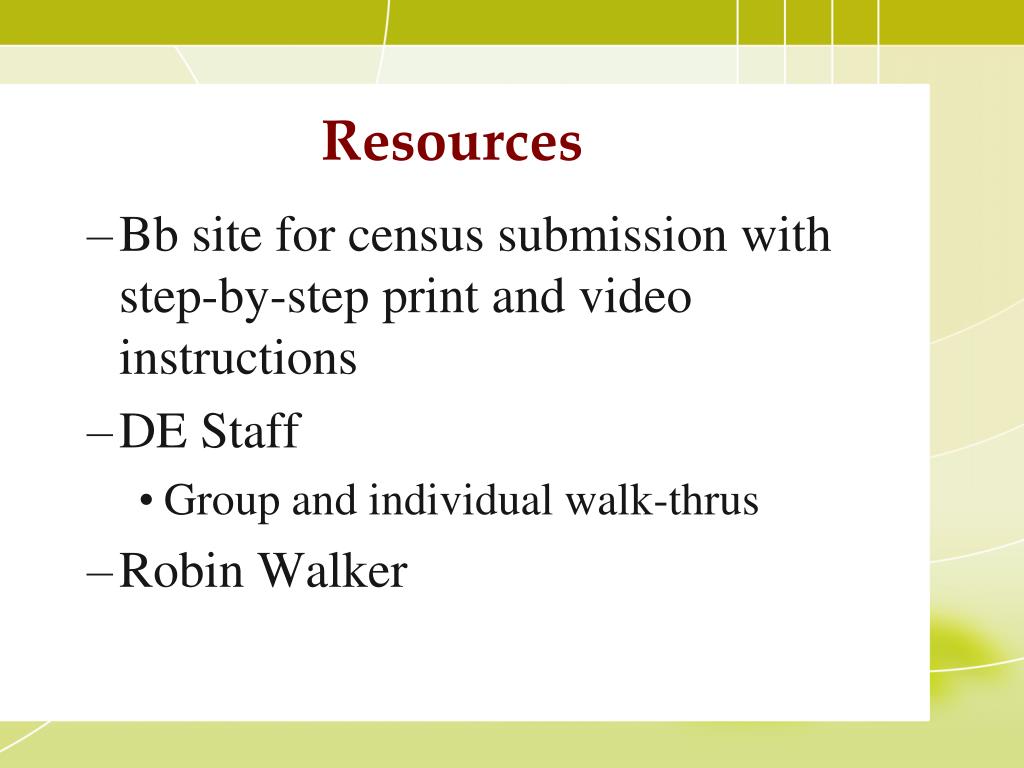 Resources

– Bb site for census submission with step-by-step print and video instructions

– DE Staff

• Group and individual walk-thrus

– Robin Walker